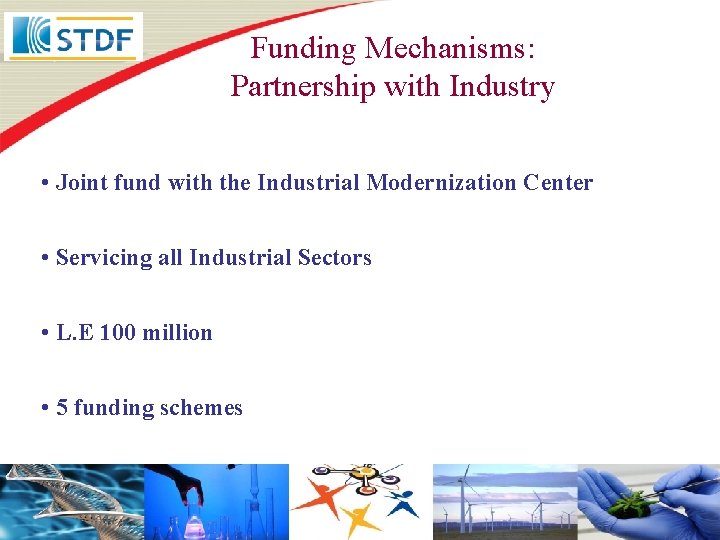 STDF

Funding Mechanisms:
Partnership with Industry

• Joint fund with the Industrial Modernization Center

• Servicing all Industrial Sectors

• L.E 100 million

• 5 funding schemes